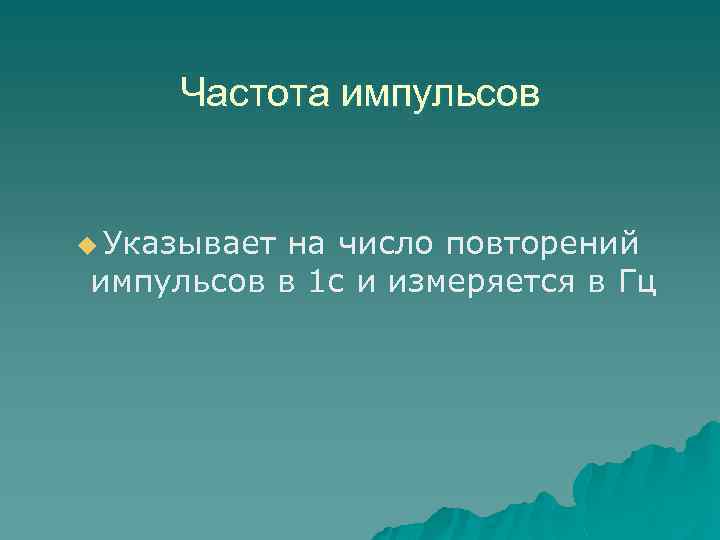 Частота импульсов

Указывает на число повторений импульсов в 1с и измеряется в Гц